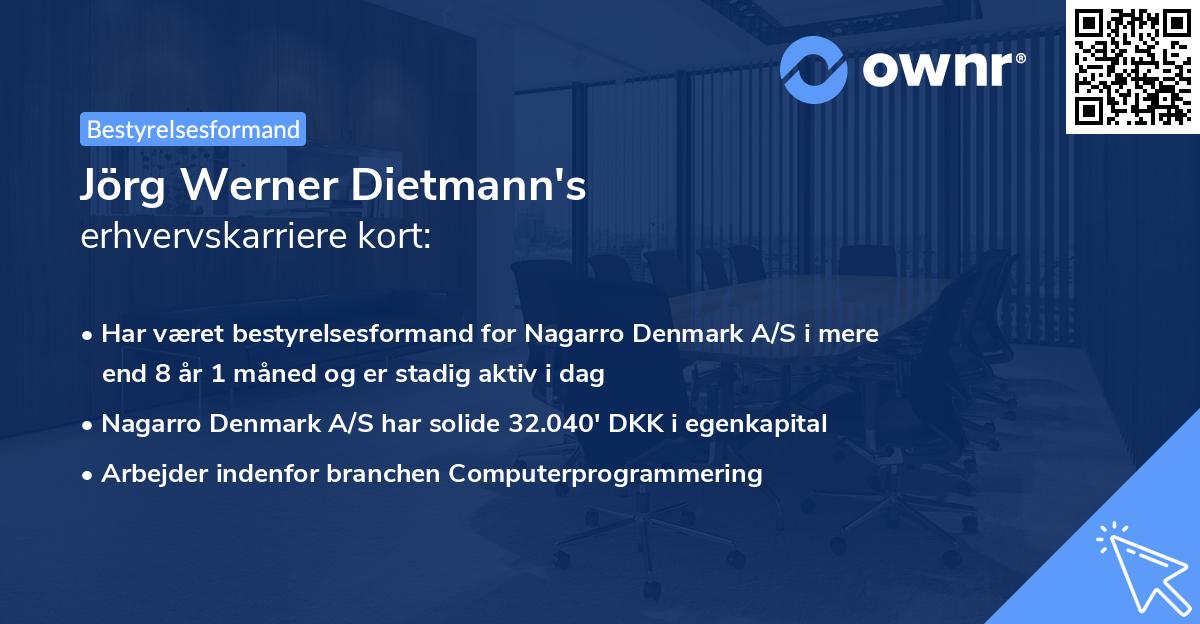 ownr®

Bestyrelsesformand

Jörg Werner Dietmann's
erhvervskarriere kort:

• Har været bestyrelsesformand for Nagarro Denmark A/S i mere end 8 år 1 måned og er stadig aktiv i dag
• Nagarro Denmark A/S har solide 32.040' DKK i egenkapital
• Arbejder indenfor branchen Computerprogrammering